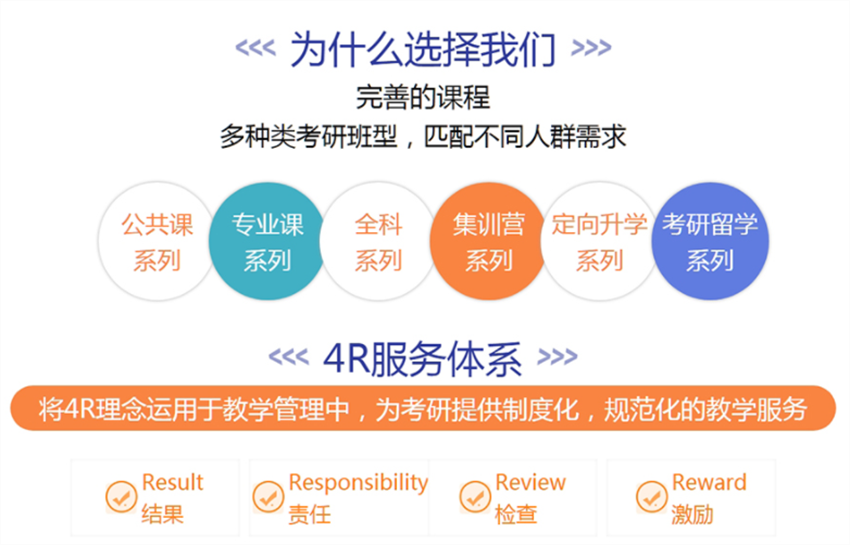 <<< 为什么选择我们 >>>

完善的课程

多种类考研班型，匹配不同人群需求

公共课系列

专业课系列

全科系列

集训营系列

定向升学系列

考研留学系列

<<< 4R服务体系 >>>

将4R理念运用于教学管理中，为考研提供制度化，规范化的教学服务

Result 结果

Responsibility 责任

Review 检查

Reward 激励